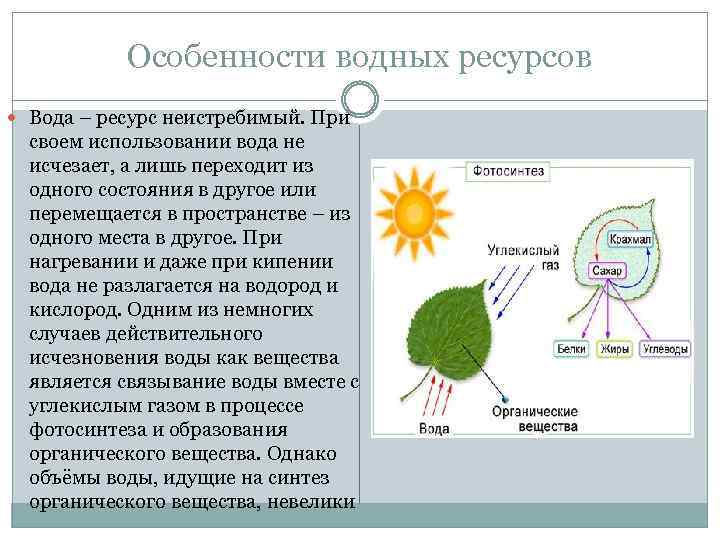 Особенности водных ресурсов

Вода – ресурс неистребимый. При своем использовании вода не исчезает, а лишь переходит из одного состояния в другое или перемещается в пространстве – из одного места в другое. При нагревании и даже при кипении вода не разлагается на водород и кислород. Одним из немногих случаев действительного исчезновения воды как вещества является связывание воды вместе с углекислым газом в процессе фотосинтеза и образования органического вещества. Однако объёмы воды, идущие на синтез органического вещества, невелики

Фотосинтез

Углекислый газ

Крахмал

Сахар

Белки

Жиры

Углеводы

Вода

Органические вещества